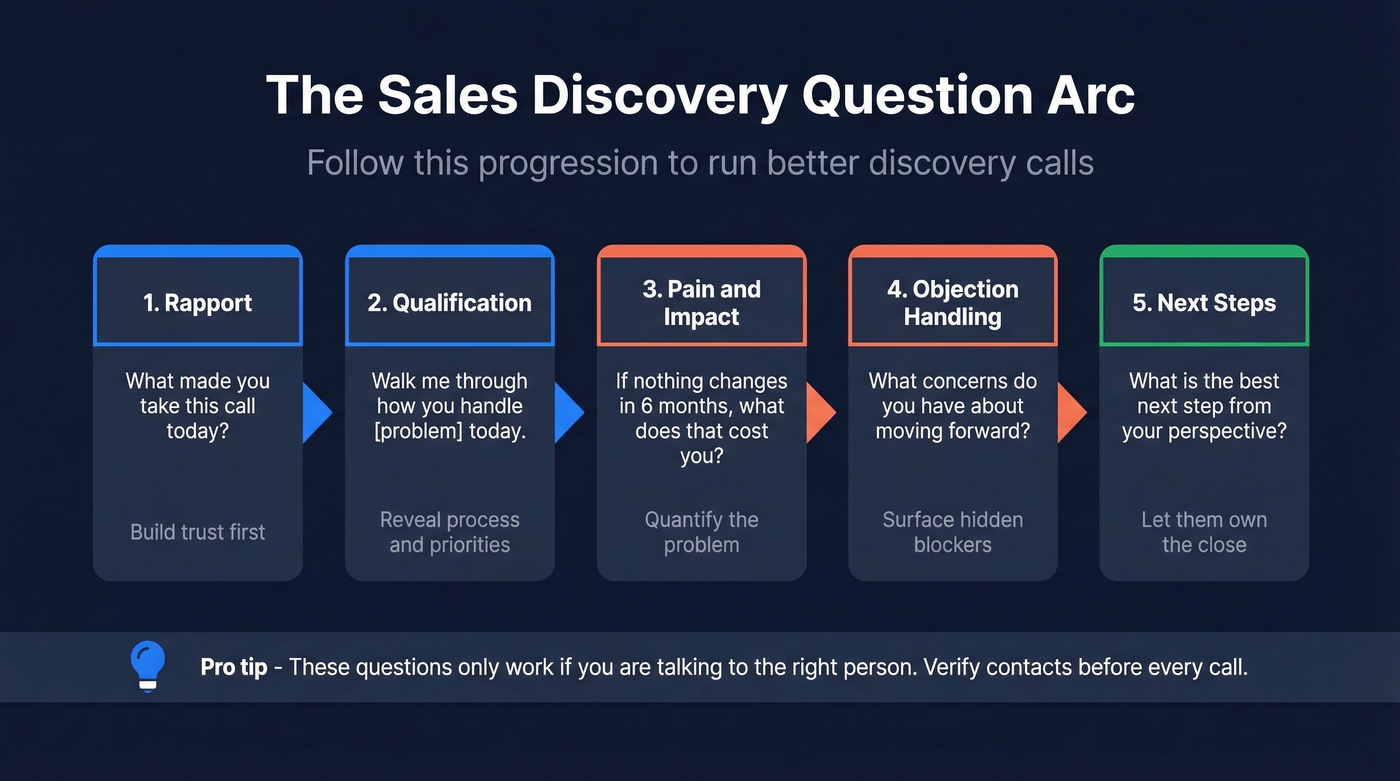 The Sales Discovery Question Arc

Follow this progression to run better discovery calls

1. Rapport

What made you take this call today?

Build trust first

2. Qualification

Walk me through how you handle [problem] today.

Reveal process and priorities

3. Pain and Impact

If nothing changes in 6 months, what does that cost you?

Quantify the problem

4. Objection Handling

What concerns do you have about moving forward?

Surface hidden blockers

5. Next Steps

What is the best next step from your perspective?

Let them own the close

Pro tip - These questions only work if you are talking to the right person. Verify contacts before every call.